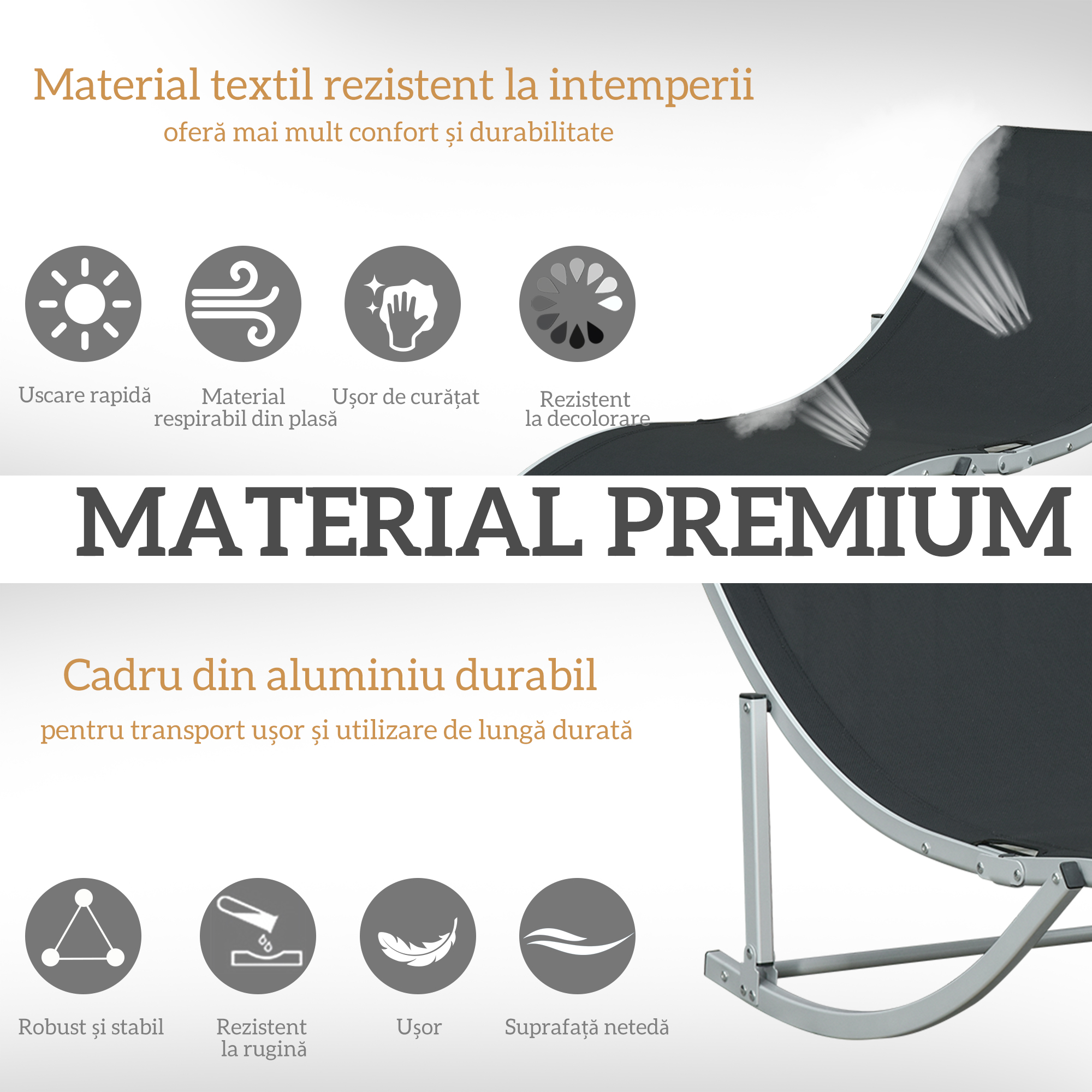 Material textil rezistent la intemperii
oferă mai mult confort și durabilitate

Uscare rapidă

Material respirabil din plasă

Ușor de curățat

Rezistent la decolorare

MATERIAL PREMIUM

Cadru din aluminiu durabil
pentru transport ușor și utilizare de lungă durată

Robust și stabil

Rezistent la rugină

Ușor

Suprafață netedă